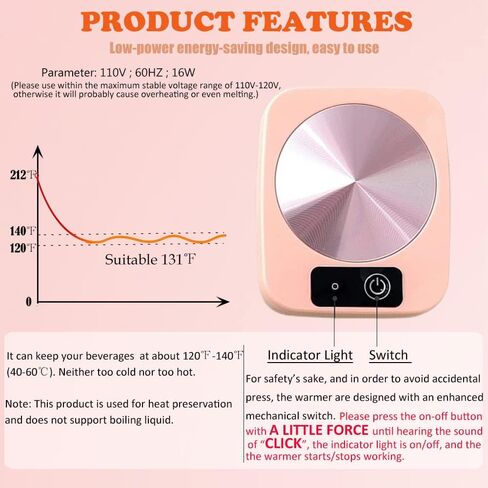 PRODUCT FEATURES

Low-power energy-saving design, easy to use

Parameter: 110V ; 60HZ ; 16W
(Please use within the maximum stable voltage range of 110V-120V, otherwise it will probably cause overheating or even melting.)

212℉
140℉
120℉
Suitable 131℉
0

It can keep your beverages at about 120℉-140℉ (40-60℃). Neither too cold nor too hot.

Note: This product is used for heat preservation and does not support boiling liquid.

Indicator Light
Switch

For safety's sake, and in order to avoid accidental press, the warmer are designed with an enhanced mechanical switch. Please press the on-off button with A LITTLE FORCE until hearing the sound of "CLICK", the indicator light is on/off, and the the warmer starts/stops working.